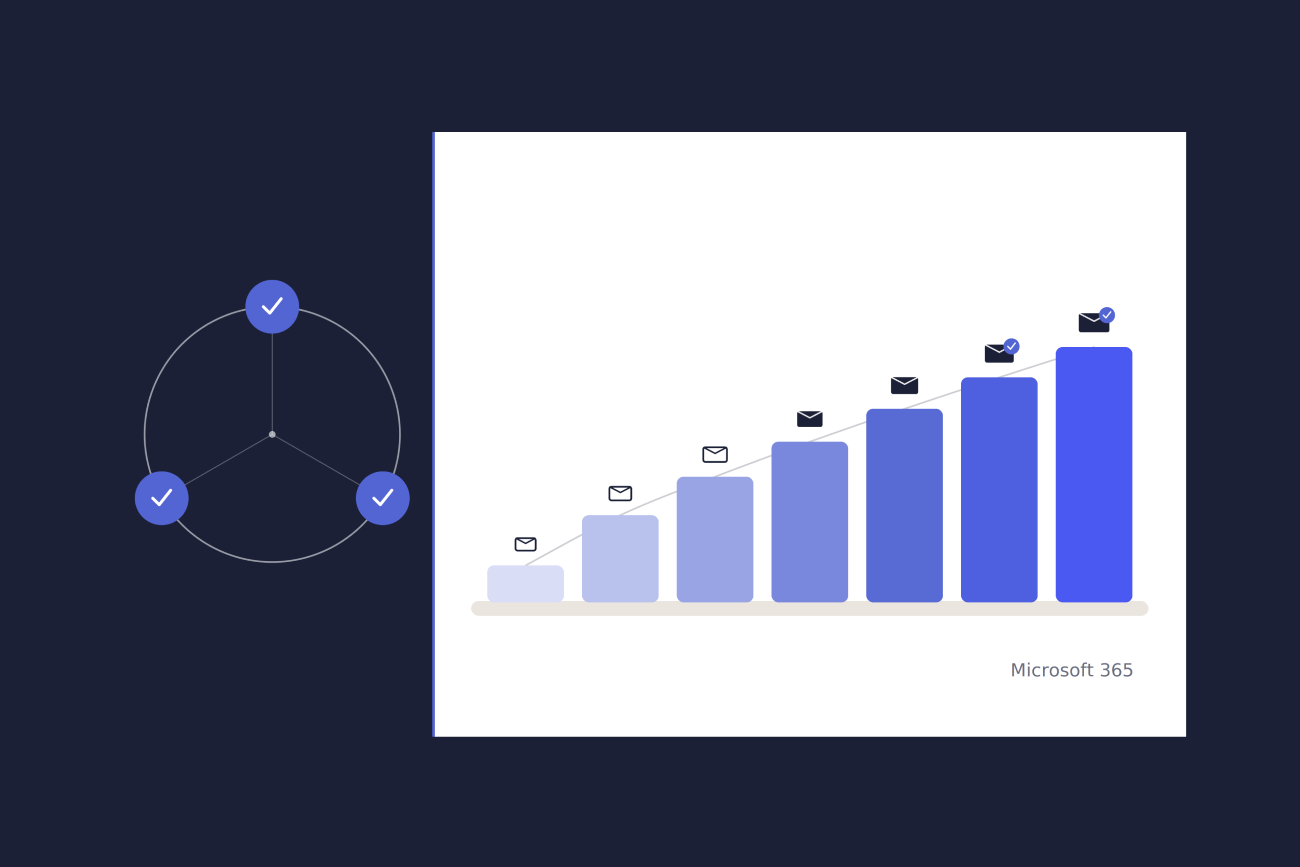 Microsoft 365